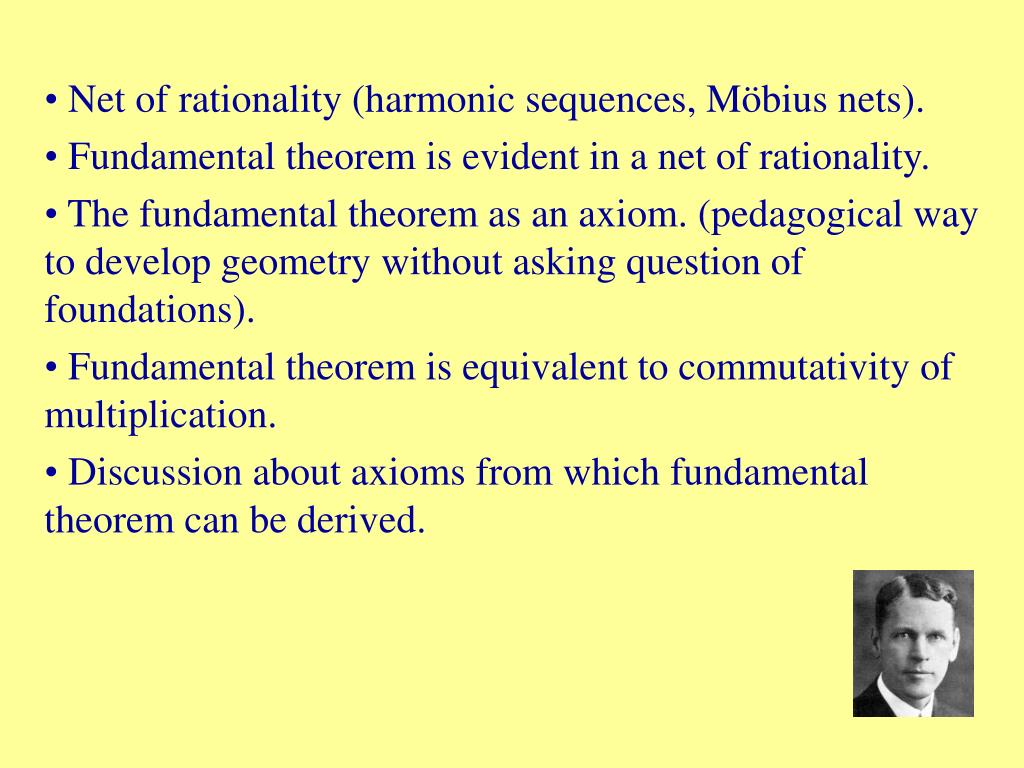 • Net of rationality (harmonic sequences, Möbius nets).

• Fundamental theorem is evident in a net of rationality.

• The fundamental theorem as an axiom. (pedagogical way to develop geometry without asking question of foundations).

• Fundamental theorem is equivalent to commutativity of multiplication.

• Discussion about axioms from which fundamental theorem can be derived.